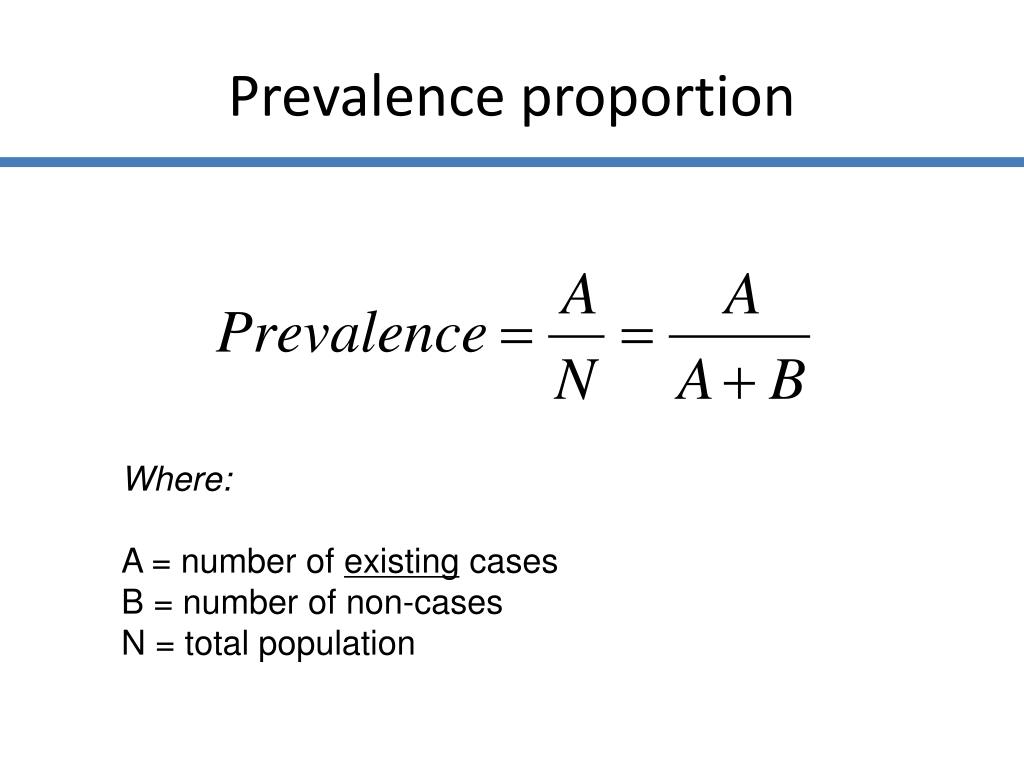 Prevalence proportion

$Prevalence = \frac{A}{N} = \frac{A}{A+B}$

Where:

A = number of existing cases
B = number of non-cases
N = total population